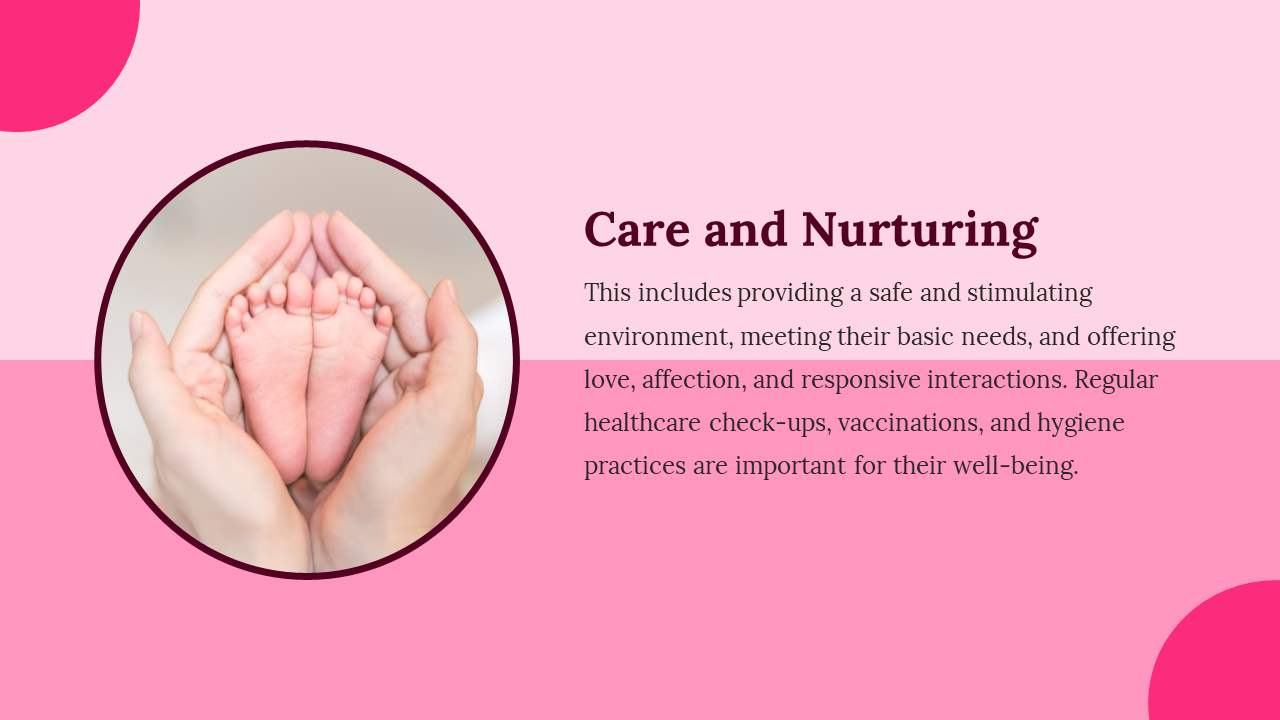 Care and Nurturing

This includes providing a safe and stimulating environment, meeting their basic needs, and offering love, affection, and responsive interactions. Regular healthcare check-ups, vaccinations, and hygiene practices are important for their well-being.